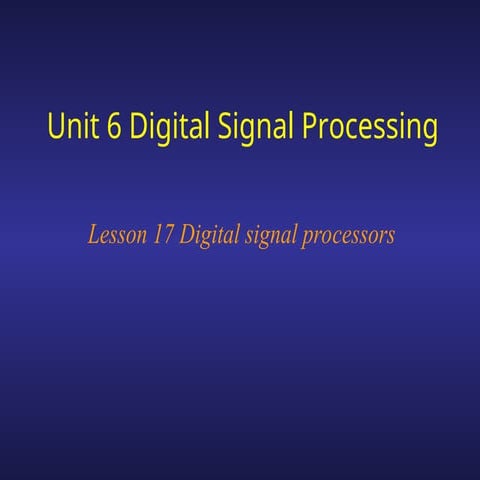 Unit 6 Digital Signal Processing

Lesson 17 Digital signal processors